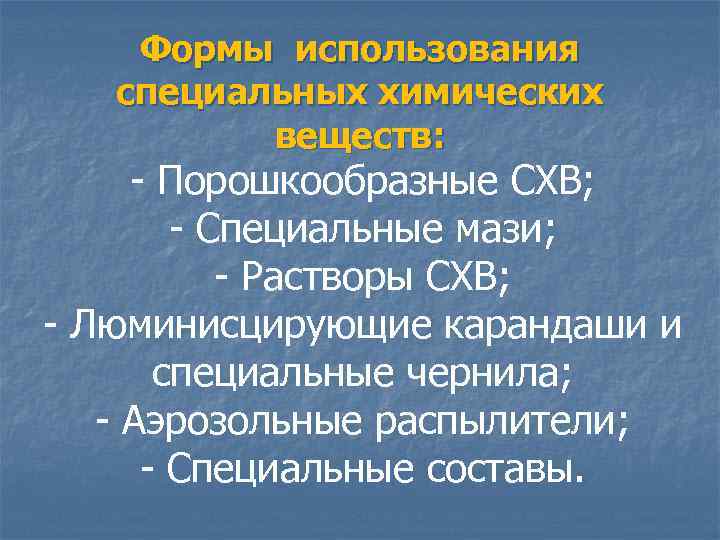 Формы использования специальных химических веществ:

- Порошкообразные СХВ;
- Специальные мази;
- Растворы СХВ;
- Люминисцирующие карандаши и специальные чернила;
- Аэрозольные распылители;
- Специальные составы.